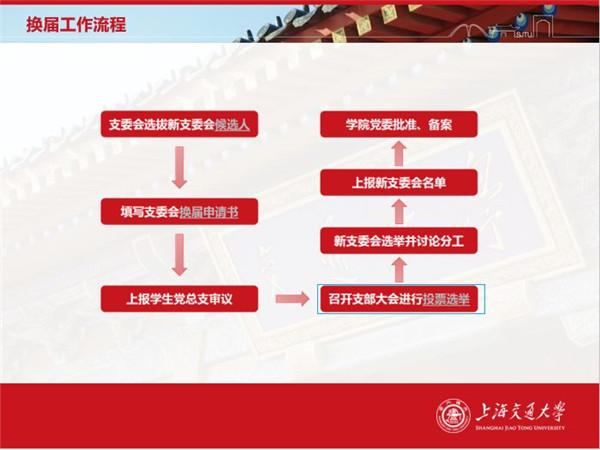 换届工作流程

支委会选拔新支委会候选人

填写支委会换届申请书

上报学生党总支审议

召开支部大会进行投票选举

新支委会选举并讨论分工

上报新支委会名单

学院党委批准、备案

上海交通大学
SHANGHAI JIAO TONG UNIVERSITY